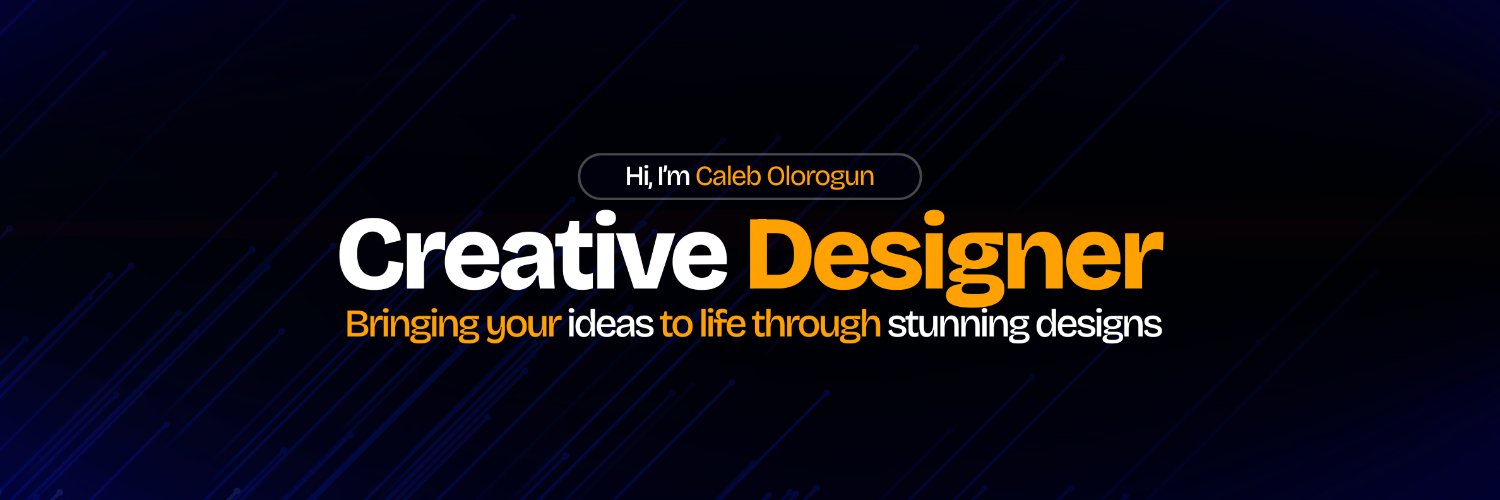 Hi, I'm Caleb Olorogun

Creative Designer

Bringing your ideas to life through stunning designs